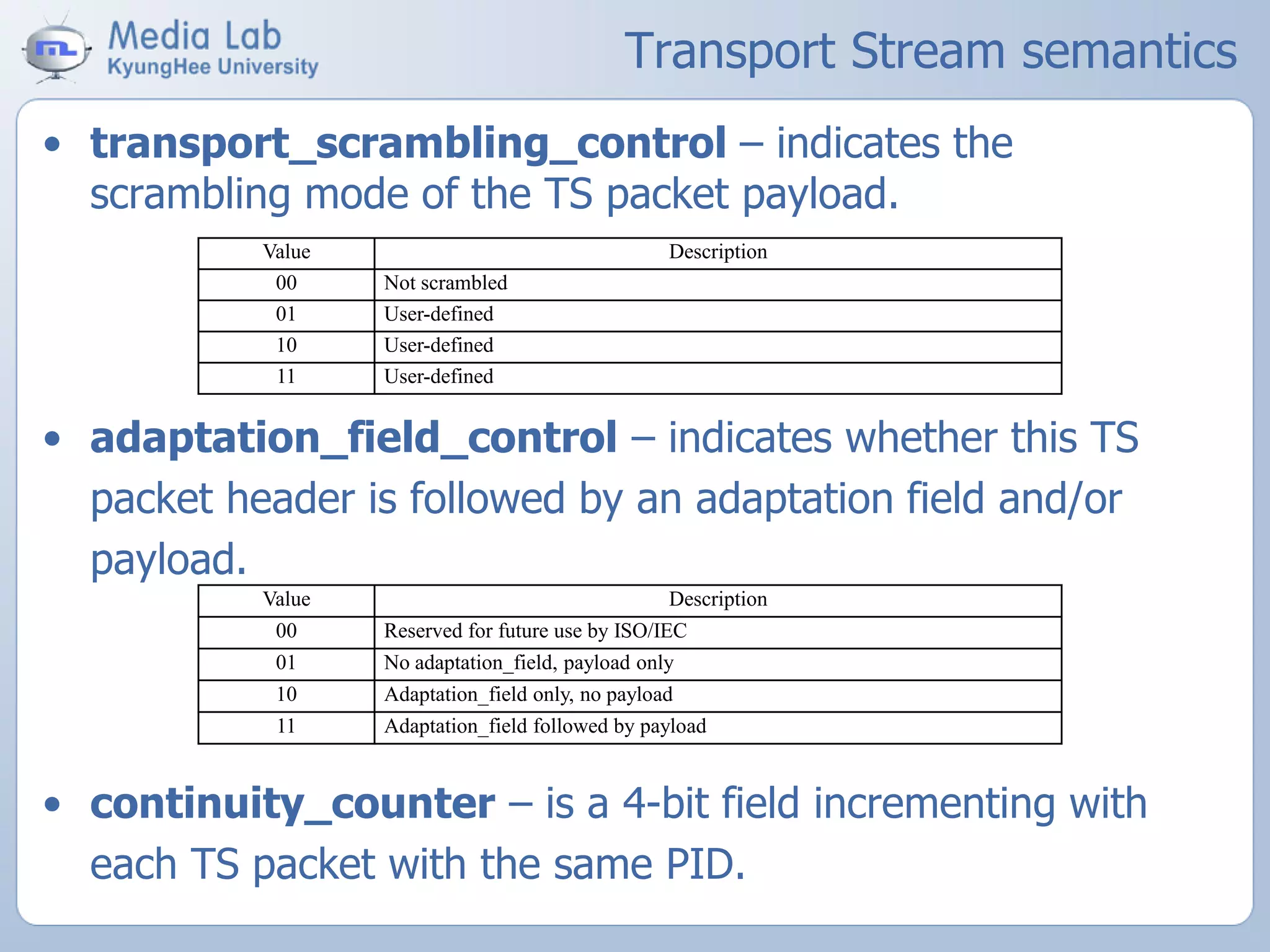 Media Lab
KyungHee University

Transport Stream semantics

• transport_scrambling_control – indicates the scrambling mode of the TS packet payload.

| Value | Description |
|---|---|
| 00 | Not scrambled |
| 01 | User-defined |
| 10 | User-defined |
| 11 | User-defined |

• adaptation_field_control – indicates whether this TS packet header is followed by an adaptation field and/or payload.

| Value | Description |
|---|---|
| 00 | Reserved for future use by ISO/IEC |
| 01 | No adaptation_field, payload only |
| 10 | Adaptation_field only, no payload |
| 11 | Adaptation_field followed by payload |

• continuity_counter – is a 4-bit field incrementing with each TS packet with the same PID.